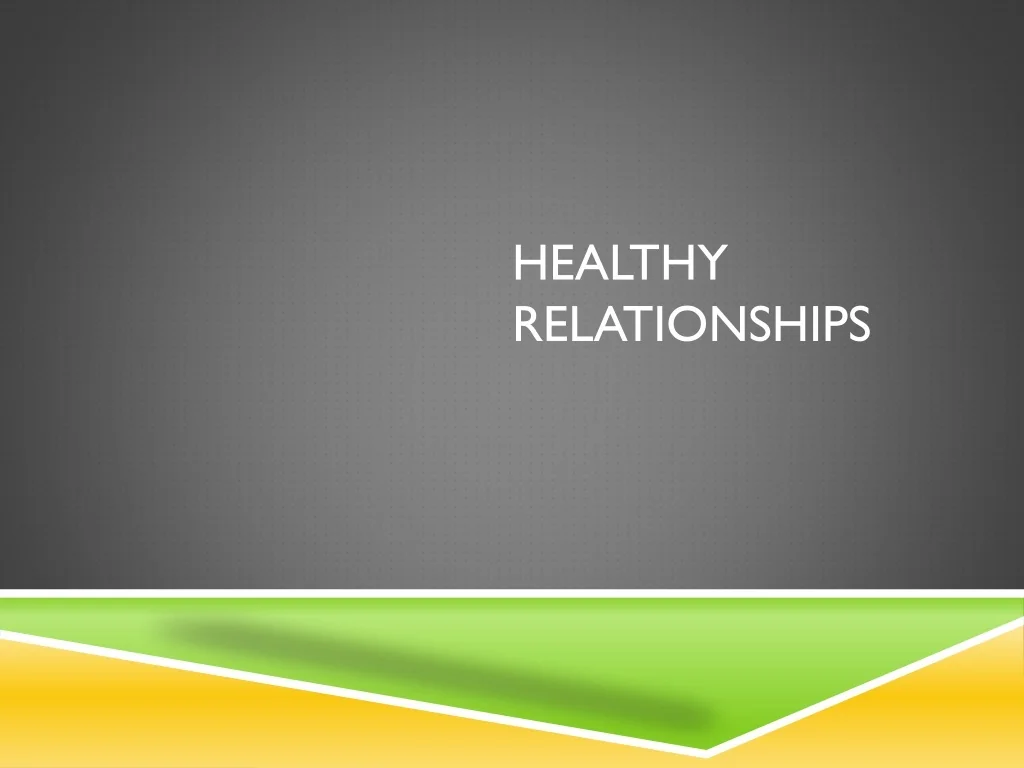 HEALTHY RELATIONSHIPS